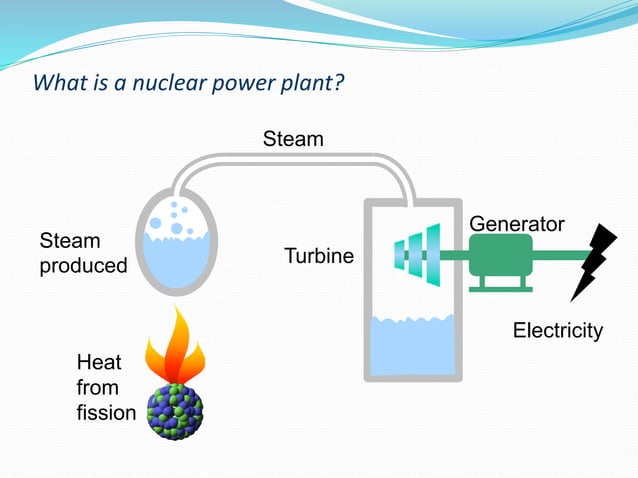 What is a nuclear power plant?

Steam

Steam produced

Turbine

Generator

Electricity

Heat from fission